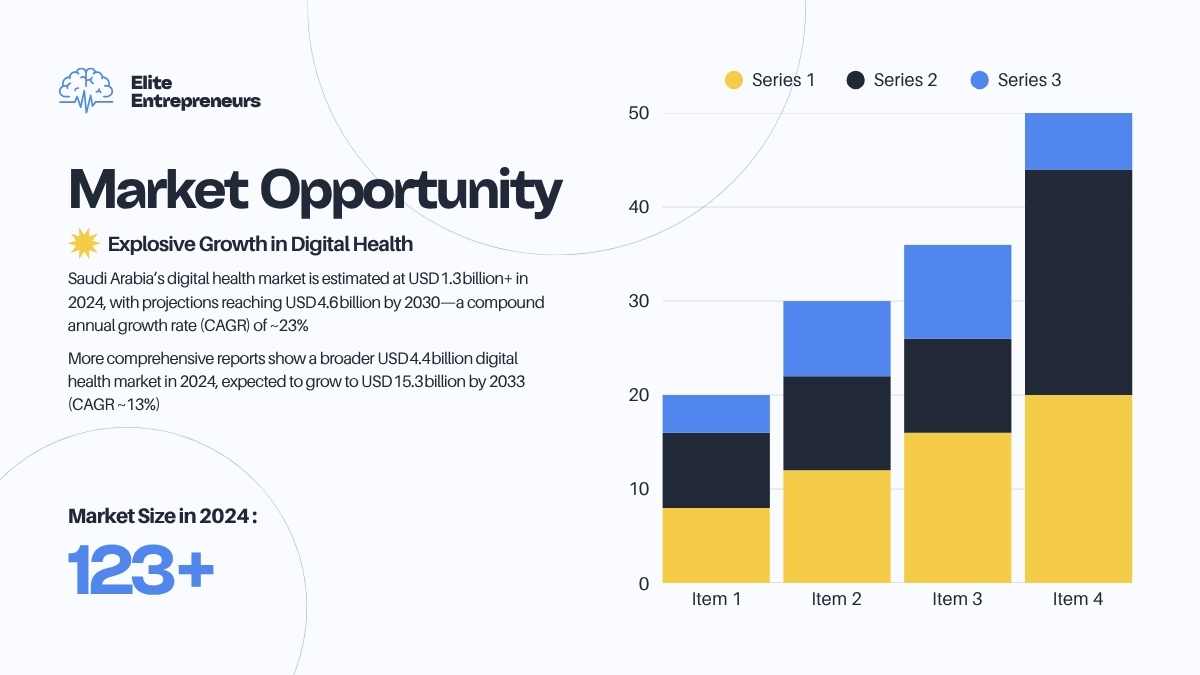 Elite Entrepreneurs

Market Opportunity

Explosive Growth in Digital Health

Saudi Arabia's digital health market is estimated at USD 1.3 billion+ in 2024, with projections reaching USD 4.6 billion by 2030—a compound annual growth rate (CAGR) of ~23%

More comprehensive reports show a broader USD 4.4 billion digital health market in 2024, expected to grow to USD 15.3 billion by 2033 (CAGR ~13%)

Market Size in 2024 :

123+

Series 1 Series 2 Series 3

50
40
30
20
10
0

Item 1 Item 2 Item 3 Item 4